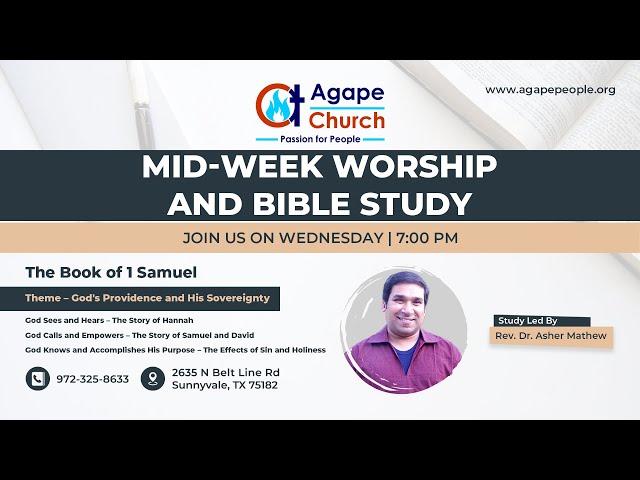 Agape Church
Passion for People

www.agapepeople.org

MID-WEEK WORSHIP AND BIBLE STUDY

JOIN US ON WEDNESDAY | 7:00 PM

The Book of 1 Samuel

Theme – God's Providence and His Sovereignty

God Sees and Hears – The Story of Hannah
God Calls and Empowers – The Story of Samuel and David
God Knows and Accomplishes His Purpose – The Effects of Sin and Holiness

972-325-8633

2635 N Belt Line Rd
Sunnyvale, TX 75182

Study Led By
Rev. Dr. Asher Mathew